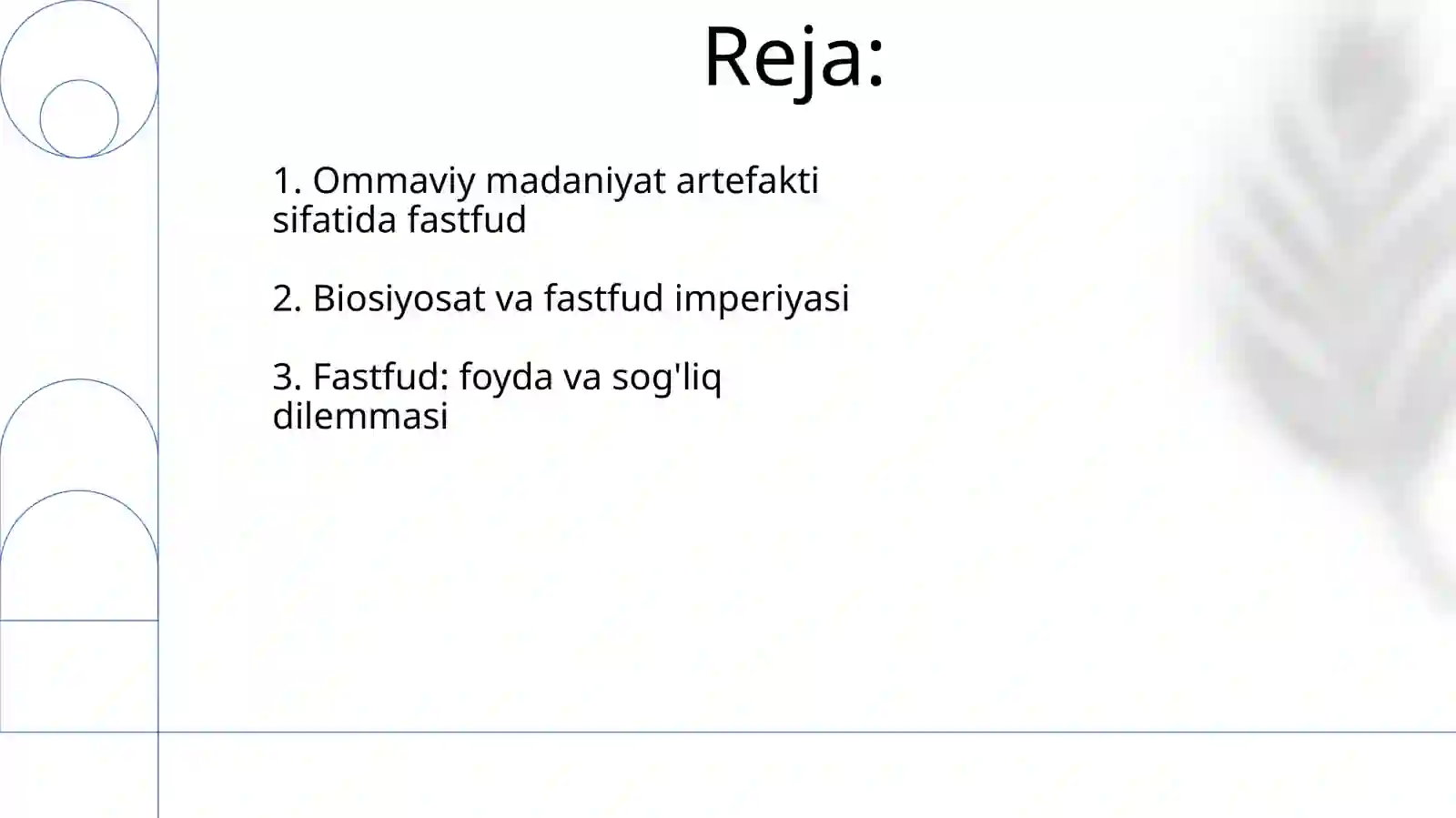 Reja:

1. Ommaviy madaniyat artefakti sifatida fastfud

2. Biosiyosat va fastfud imperiyasi

3. Fastfud: foyda va sog'liq dilemmasi